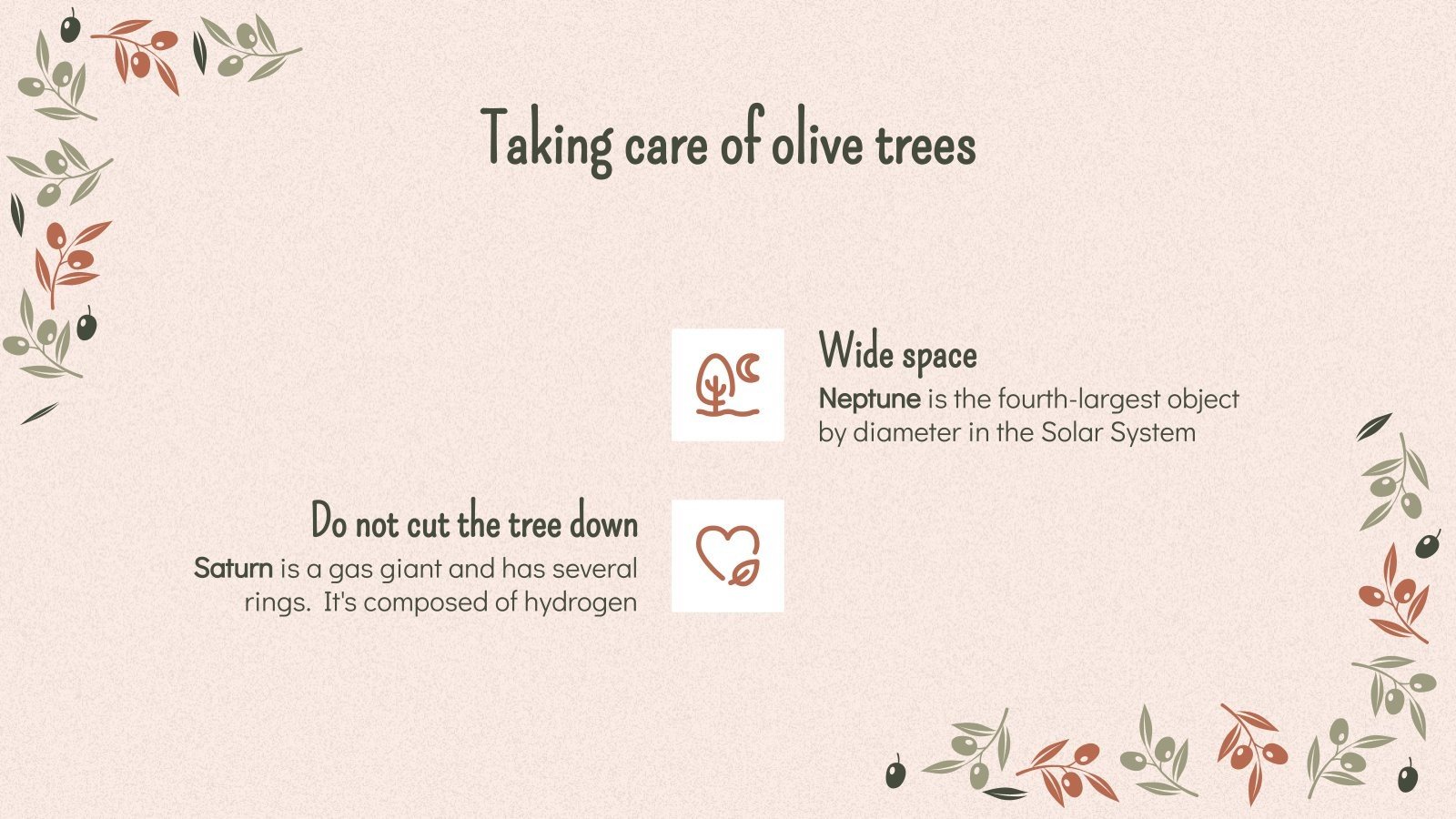 Taking care of olive trees

Wide space

Neptune is the fourth-largest object by diameter in the Solar System

Do not cut the tree down

Saturn is a gas giant and has several rings. It's composed of hydrogen